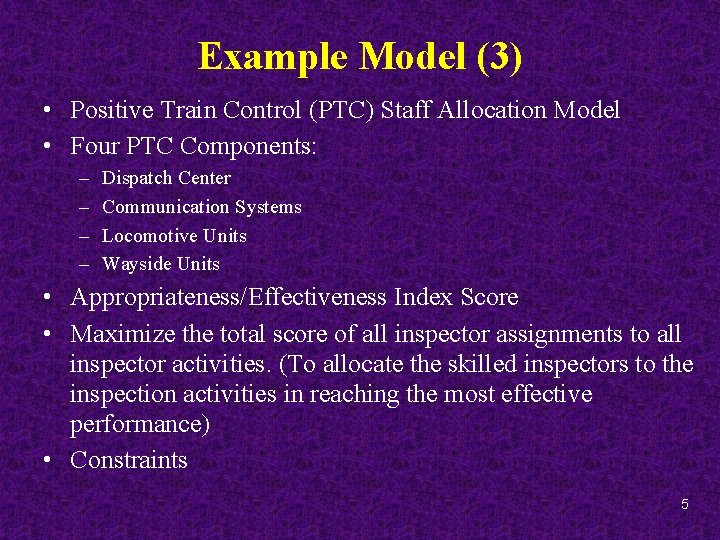 Example Model (3)

• Positive Train Control (PTC) Staff Allocation Model
• Four PTC Components:
  – Dispatch Center
  – Communication Systems
  – Locomotive Units
  – Wayside Units
• Appropriateness/Effectiveness Index Score
• Maximize the total score of all inspector assignments to all inspector activities. (To allocate the skilled inspectors to the inspection activities in reaching the most effective performance)
• Constraints

5